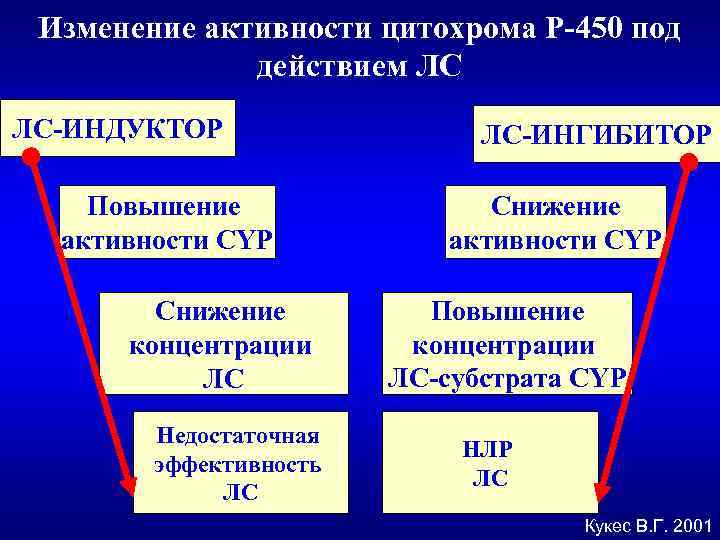 Изменение активности цитохрома Р-450 под действием ЛС

ЛС-ИНДУКТОР

Повышение активности CYP

Снижение концентрации ЛС

Недостаточная эффективность ЛС

ЛС-ИНГИБИТОР

Снижение активности CYP

Повышение концентрации ЛС-субстрата CYP

НЛР ЛС

Кукес В.Г. 2001